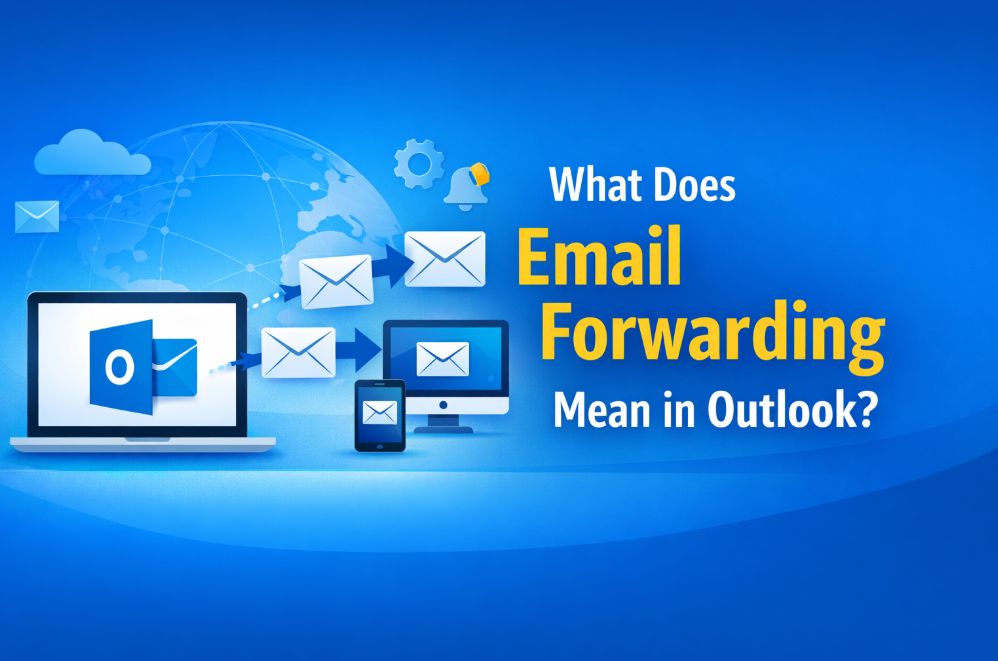 What Does
Email
Forwarding
Mean in Outlook?